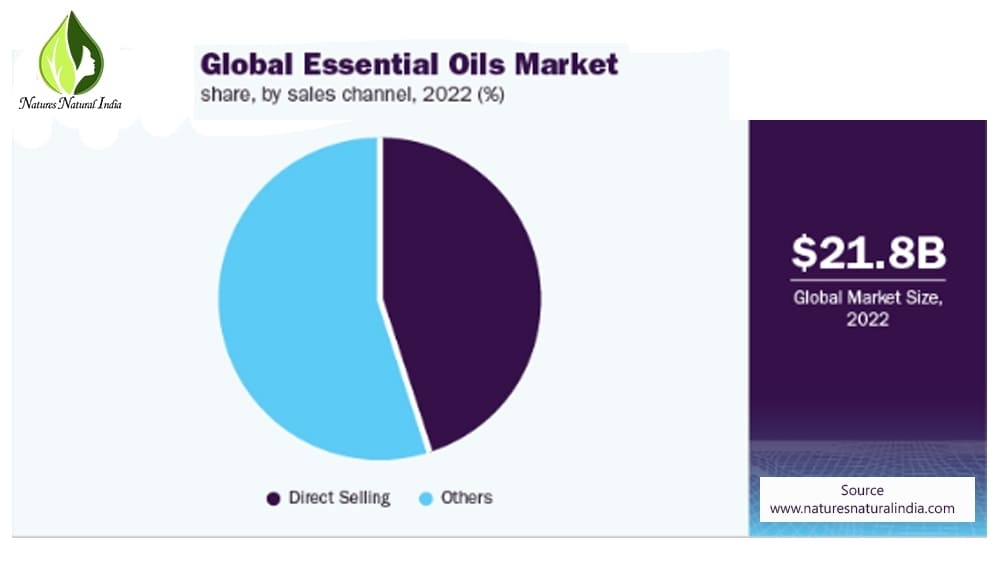 Natures Natural India

Global Essential Oils Market
share, by sales channel, 2022 (%)

Direct Selling   Others

$21.8B
Global Market Size, 2022

Source
www.naturesnaturalindia.com